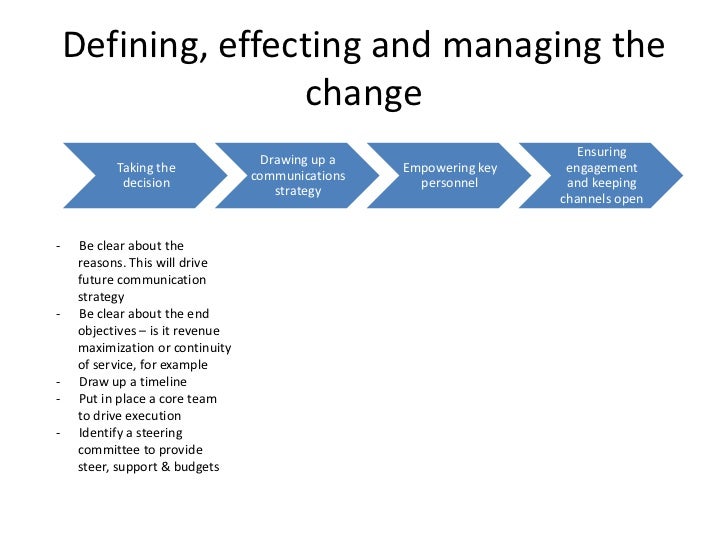 Defining, effecting and managing the change

Taking the decision

Drawing up a communications strategy

Empowering key personnel

Ensuring engagement and keeping channels open

- Be clear about the reasons. This will drive future communication strategy
- Be clear about the end objectives – is it revenue maximization or continuity of service, for example
- Draw up a timeline
- Put in place a core team to drive execution
- Identify a steering committee to provide steer, support & budgets